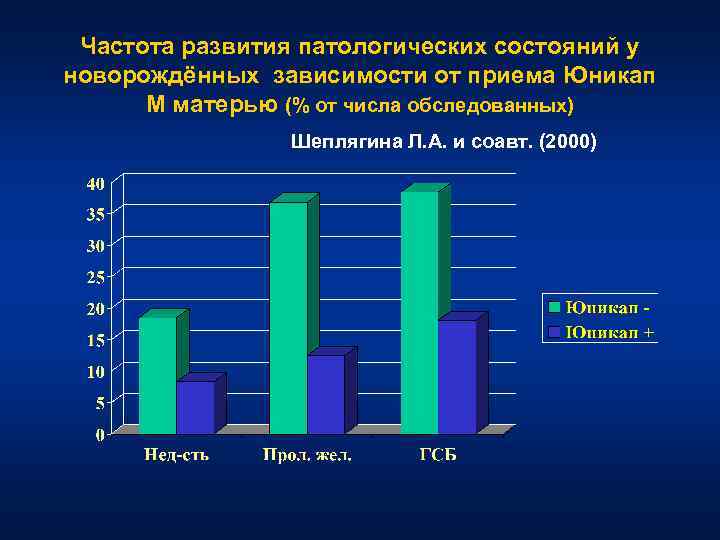 Частота развития патологических состояний у новорождённых зависимости от приема Юникап М матерью (% от числа обследованных)

Шеплягина Л.А. и соавт. (2000)

40
35
30
25
20
15
10
5
0

Нед-сть
Прол. жел.
ГСБ

Юникап -
Юникап +